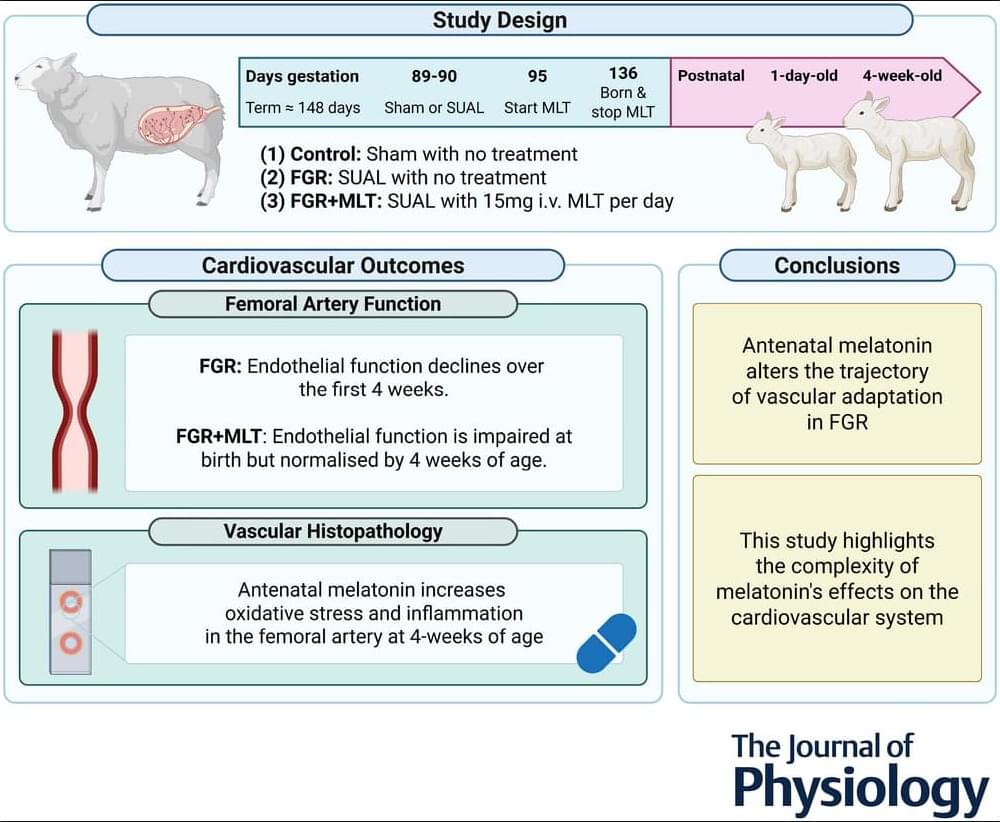 Study Design

| Days gestation | 89-90 | 95 | 136 | Postnatal | 1-day-old | 4-week-old |
|---|---|---|---|---|---|---|
| Term ≈ 148 days | Sham or SUAL | Start MLT | Born & stop MLT | | | |

(1) Control: Sham with no treatment
(2) FGR: SUAL with no treatment
(3) FGR+MLT: SUAL with 15mg i.v. MLT per day

Cardiovascular Outcomes

Femoral Artery Function

FGR: Endothelial function declines over the first 4 weeks.

FGR+MLT: Endothelial function is impaired at birth but normalised by 4 weeks of age.

Vascular Histopathology

Antenatal melatonin increases oxidative stress and inflammation in the femoral artery at 4-weeks of age

Conclusions

Antenatal melatonin alters the trajectory of vascular adaptation in FGR

This study highlights the complexity of melatonin's effects on the cardiovascular system

The Journal of Physiology